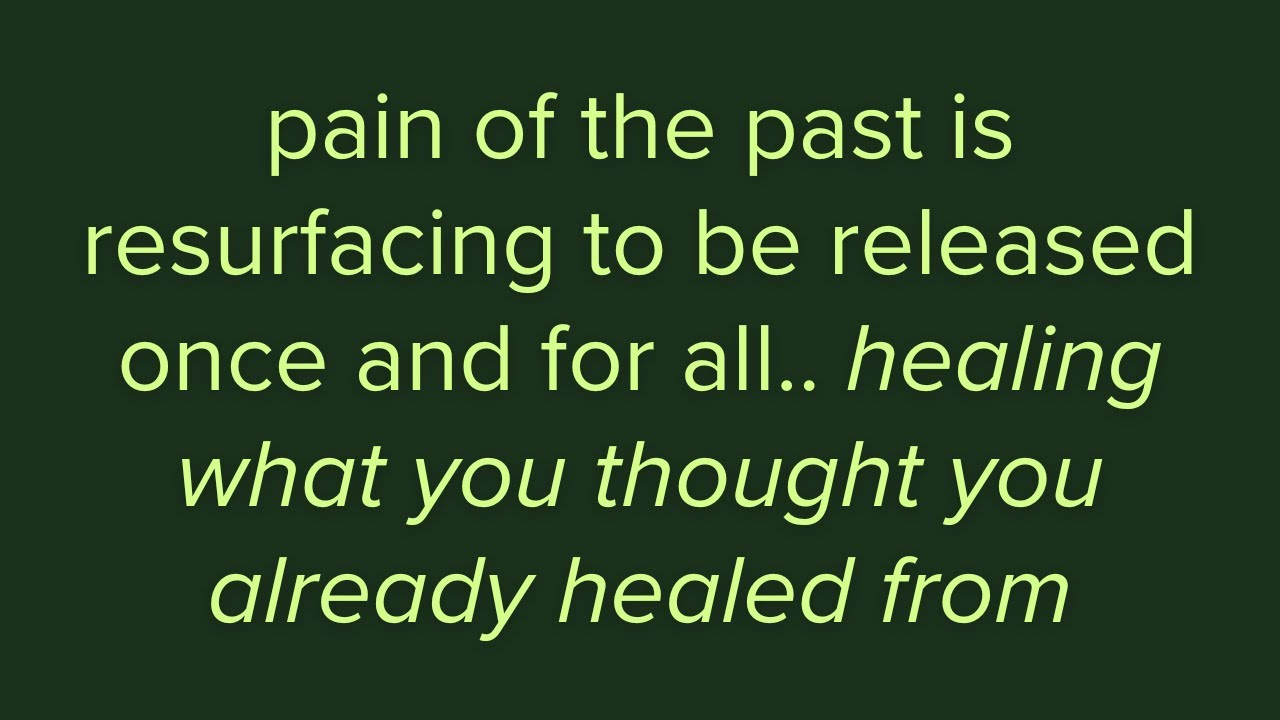 pain of the past is resurfacing to be released once and for all.. healing what you thought you already healed from